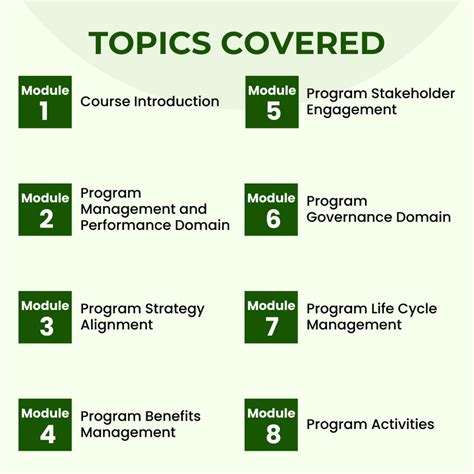 TOPICS COVERED

Module 1 Course Introduction

Module 2 Program Management and Performance Domain

Module 3 Program Strategy Alignment

Module 4 Program Benefits Management

Module 5 Program Stakeholder Engagement

Module 6 Program Governance Domain

Module 7 Program Life Cycle Management

Module 8 Program Activities